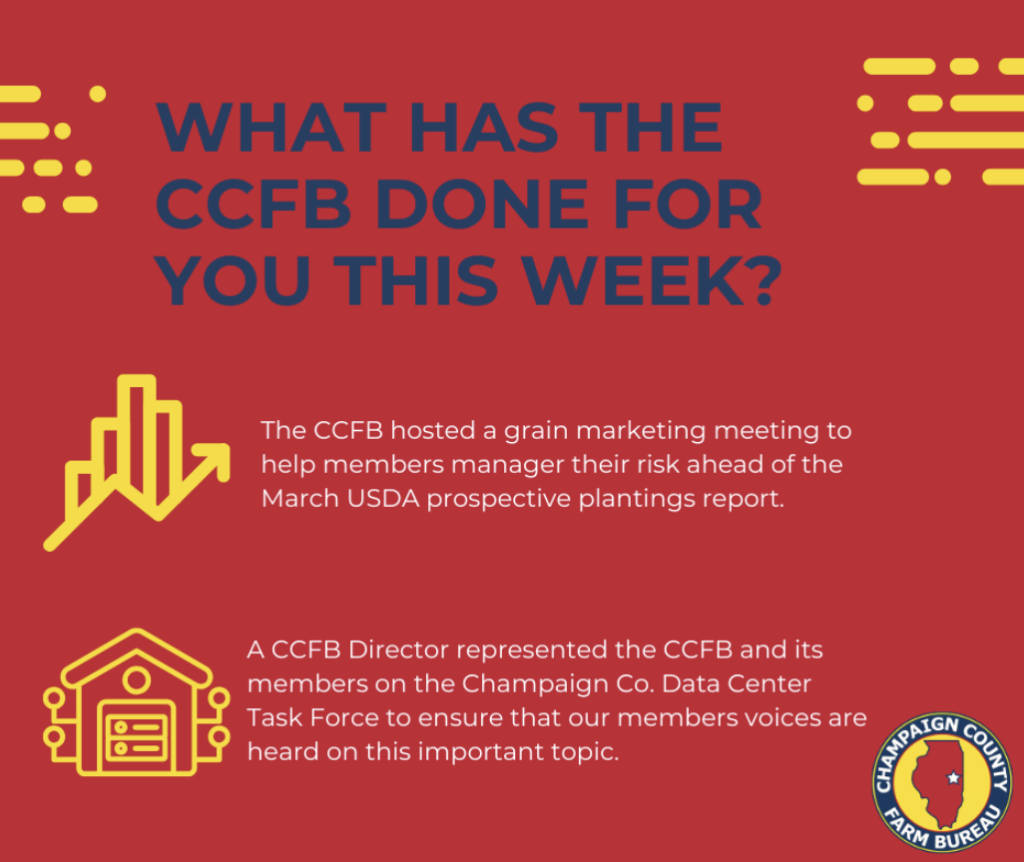 WHAT HAS THE CCFB DONE FOR YOU THIS WEEK?

The CCFB hosted a grain marketing meeting to help members manager their risk ahead of the March USDA prospective plantings report.

A CCFB Director represented the CCFB and its members on the Champaign Co. Data Center Task Force to ensure that our members voices are heard on this important topic.

CHAMPAIGN COUNTY FARM BUREAU